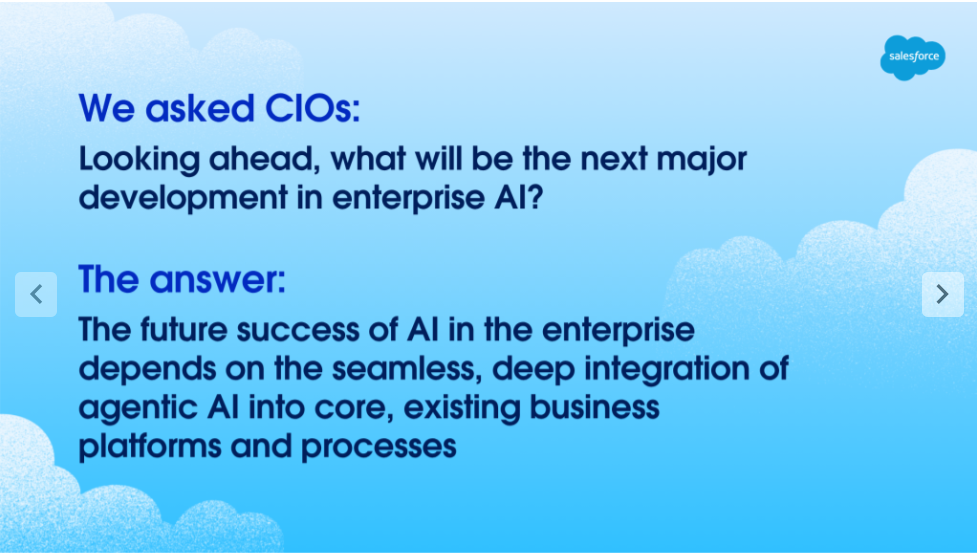 salesforce

We asked CIOs:

Looking ahead, what will be the next major development in enterprise AI?

The answer:

The future success of AI in the enterprise depends on the seamless, deep integration of agentic AI into core, existing business platforms and processes